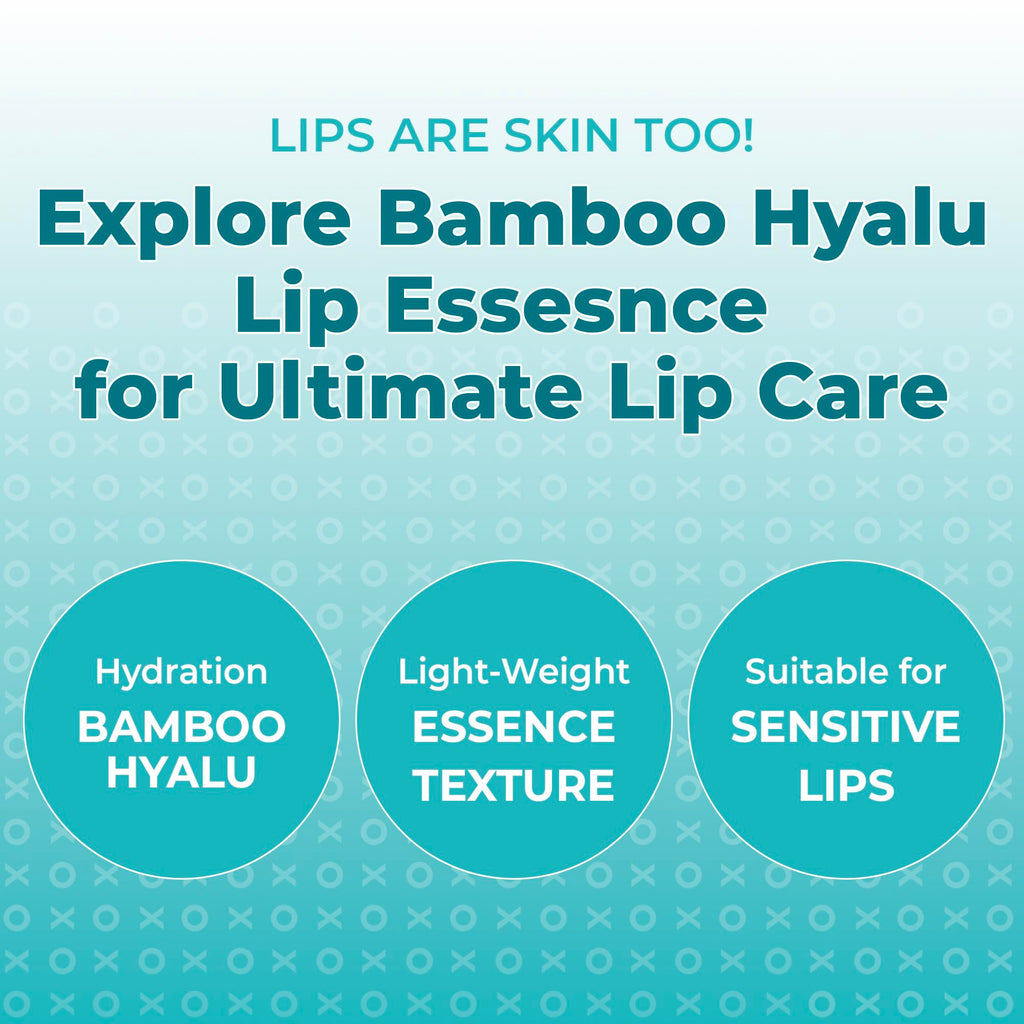 LIPS ARE SKIN TOO!

Explore Bamboo Hyalu Lip Essesnce for Ultimate Lip Care

Hydration
BAMBOO HYALU

Light-Weight
ESSENCE TEXTURE

Suitable for
SENSITIVE LIPS